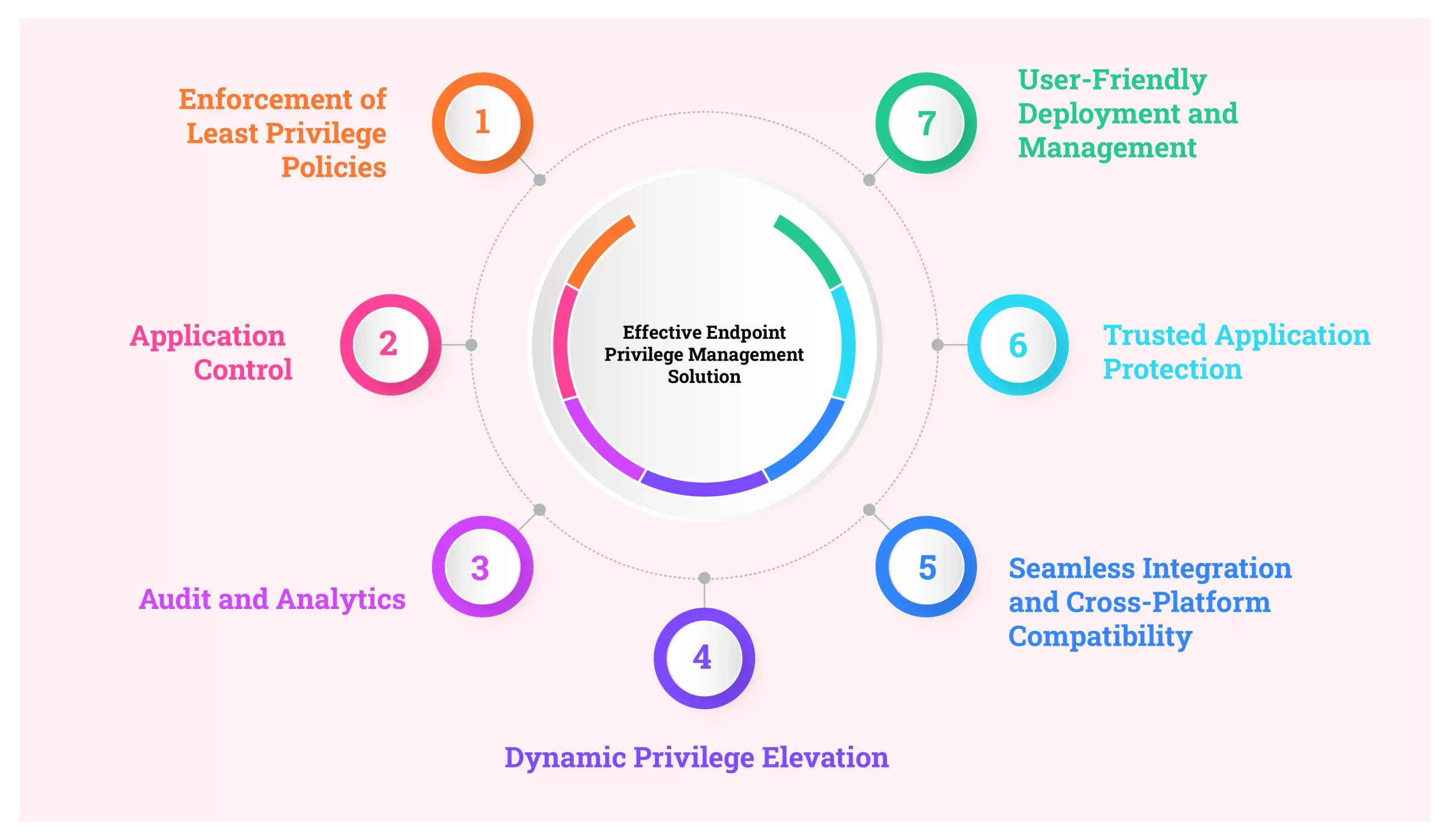 Effective Endpoint Privilege Management Solution

1
Enforcement of Least Privilege Policies

2
Application Control

3
Audit and Analytics

4
Dynamic Privilege Elevation

5
Seamless Integration and Cross-Platform Compatibility

6
Trusted Application Protection

7
User-Friendly Deployment and Management